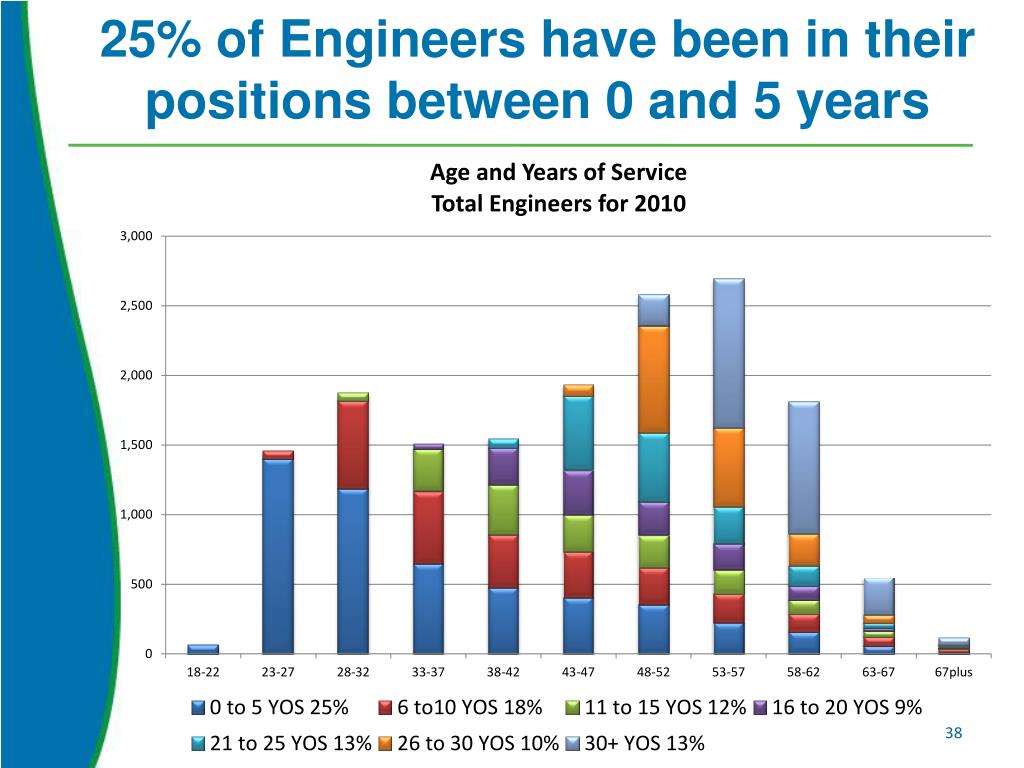 25% of Engineers have been in their positions between 0 and 5 years

Age and Years of Service
Total Engineers for 2010

3,000
2,500
2,000
1,500
1,000
500
0

18-22 23-27 28-32 33-37 38-42 43-47 48-52 53-57 58-62 63-67 67plus

0 to 5 YOS 25% 6 to10 YOS 18% 11 to 15 YOS 12% 16 to 20 YOS 9%
21 to 25 YOS 13% 26 to 30 YOS 10% 30+ YOS 13%

38